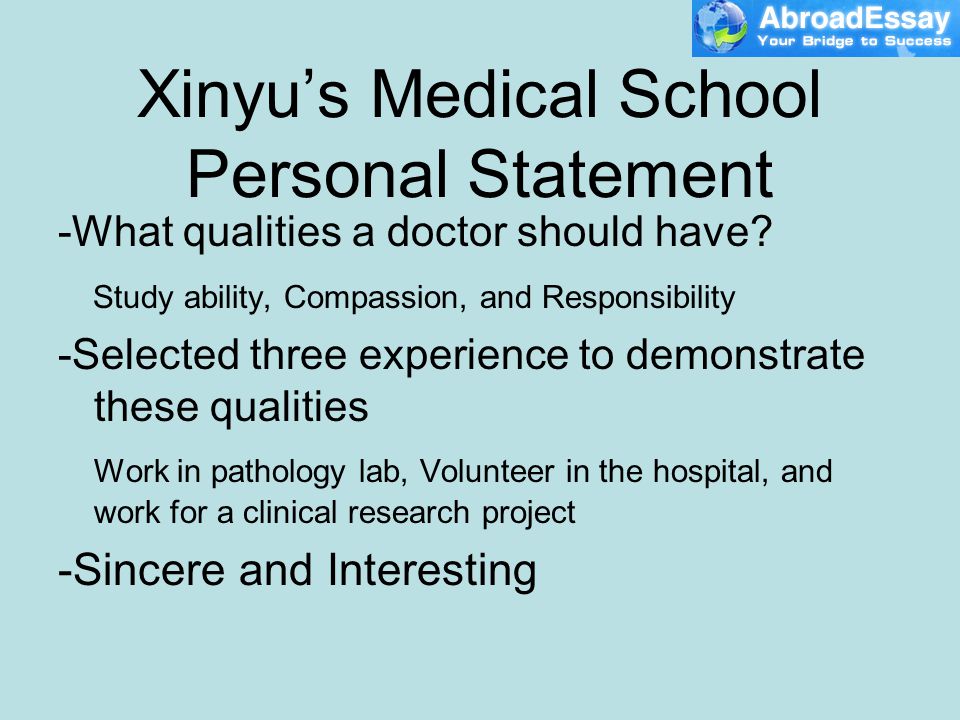 AbroadEssay
Your Bridge to Success

Xinyu’s Medical School Personal Statement

-What qualities a doctor should have?

Study ability, Compassion, and Responsibility

-Selected three experience to demonstrate these qualities

Work in pathology lab, Volunteer in the hospital, and work for a clinical research project

-Sincere and Interesting